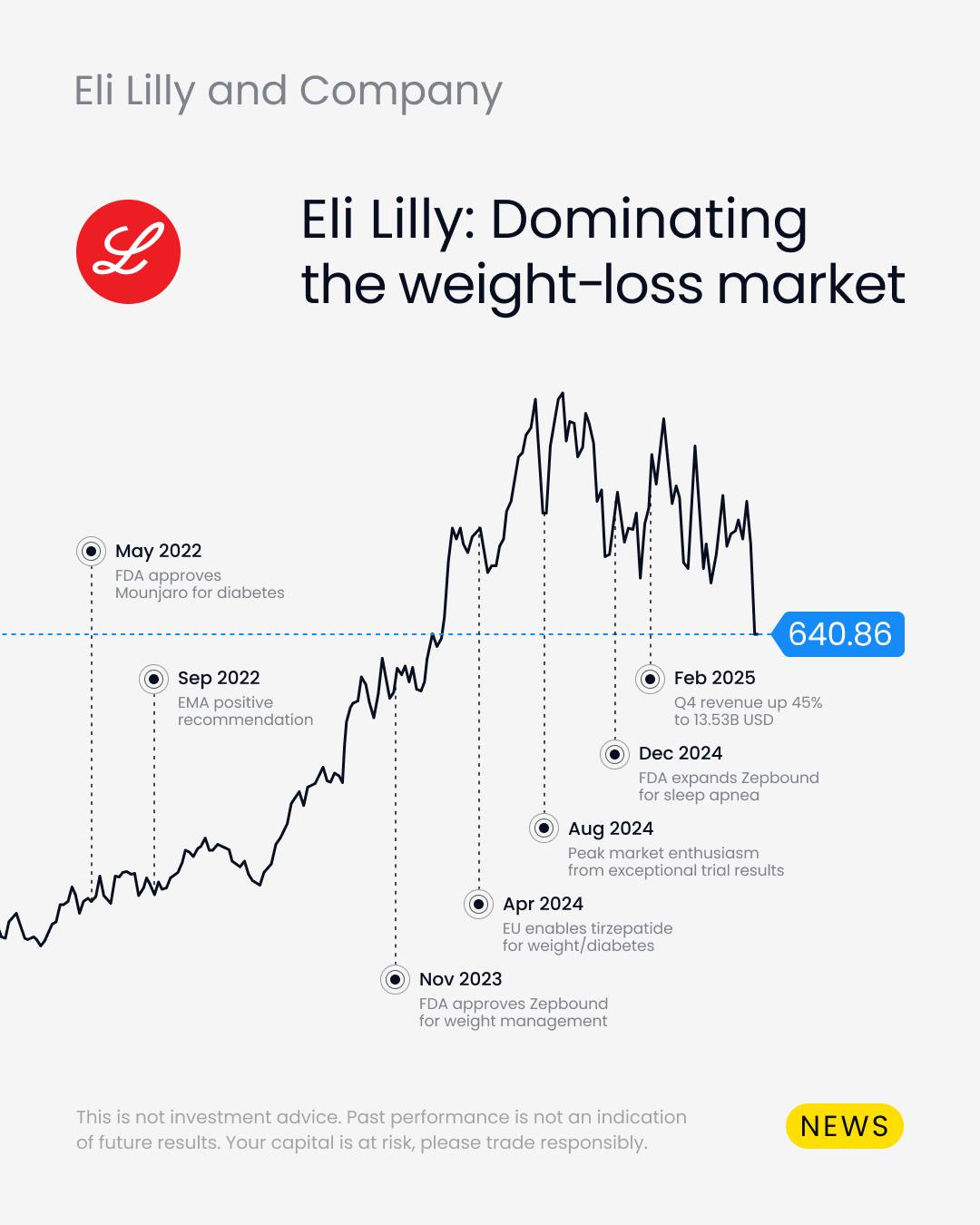 Eli Lilly and Company

Eli Lilly: Dominating the weight-loss market

May 2022
FDA approves Mounjaro for diabetes

Sep 2022
EMA positive recommendation

640.86

Feb 2025
Q4 revenue up 45% to 13.53B USD

Dec 2024
FDA expands Zepbound for sleep apnea

Aug 2024
Peak market enthusiasm from exceptional trial results

Apr 2024
EU enables tirzepatide for weight/diabetes

Nov 2023
FDA approves Zepbound for weight management

This is not investment advice. Past performance is not an indication of future results. Your capital is at risk, please trade responsibly.

NEWS